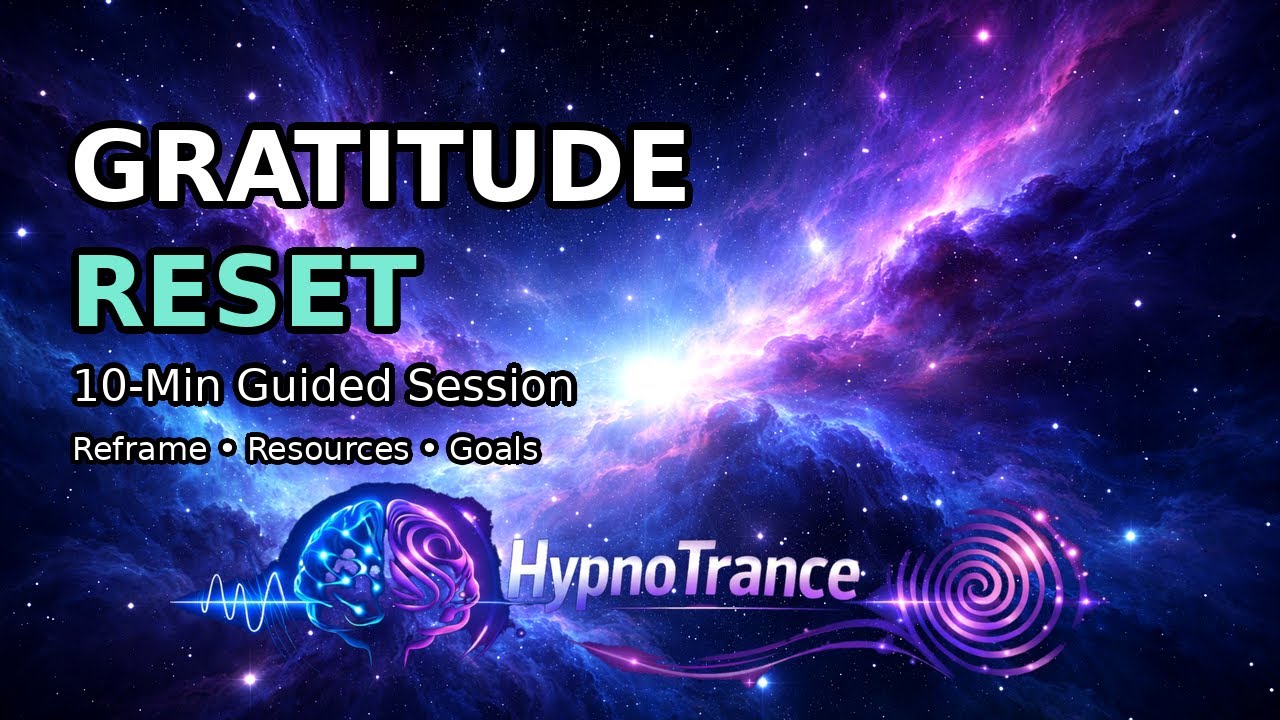 GRATITUDE
RESET

10-Min Guided Session

Reframe • Resources • Goals

HypnoTrance